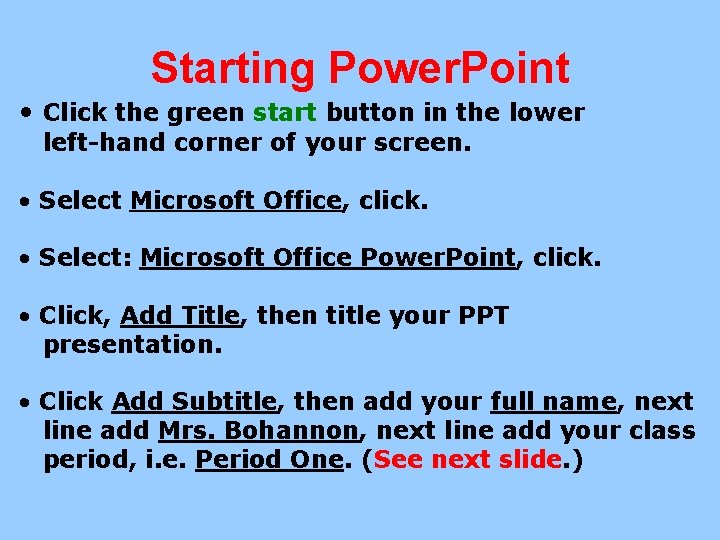 Starting PowerPoint

• Click the green start button in the lower left-hand corner of your screen.

• Select Microsoft Office, click.

• Select: Microsoft Office PowerPoint, click.

• Click, Add Title, then title your PPT presentation.

• Click Add Subtitle, then add your full name, next line add Mrs. Bohannon, next line add your class period, i.e. Period One. (See next slide.)